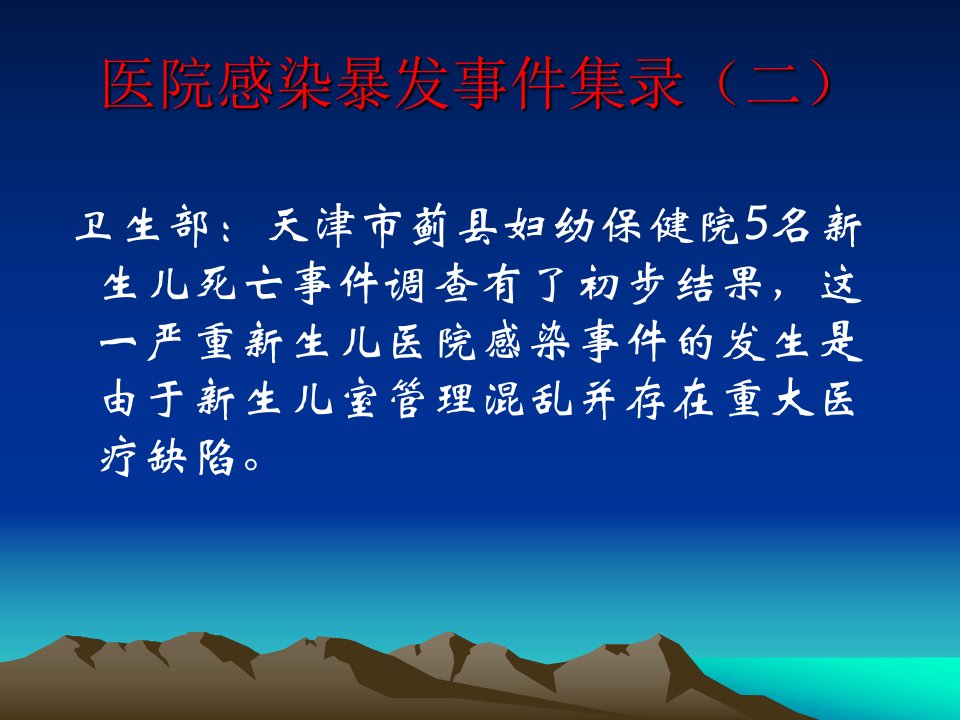 医院感染暴发事件集录（二）

卫生部：天津市蓟县妇幼保健院5名新生儿死亡事件调查有了初步结果，这一严重新生儿医院感染事件的发生是由于新生儿室管理混乱并存在重大医疗缺陷。